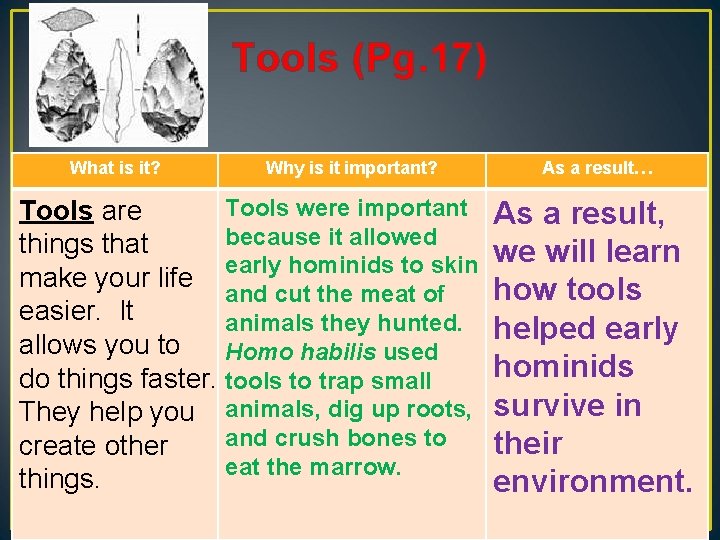 Tools (Pg.17)

| What is it? | Why is it important? | As a result… |
|---|---|---|
| Tools are things that make your life easier. It allows you to do things faster. They help you create other things. | Tools were important because it allowed early hominids to skin and cut the meat of animals they hunted. Homo habilis used tools to trap small animals, dig up roots, and crush bones to eat the marrow. | As a result, we will learn how tools helped early hominids survive in their environment. |